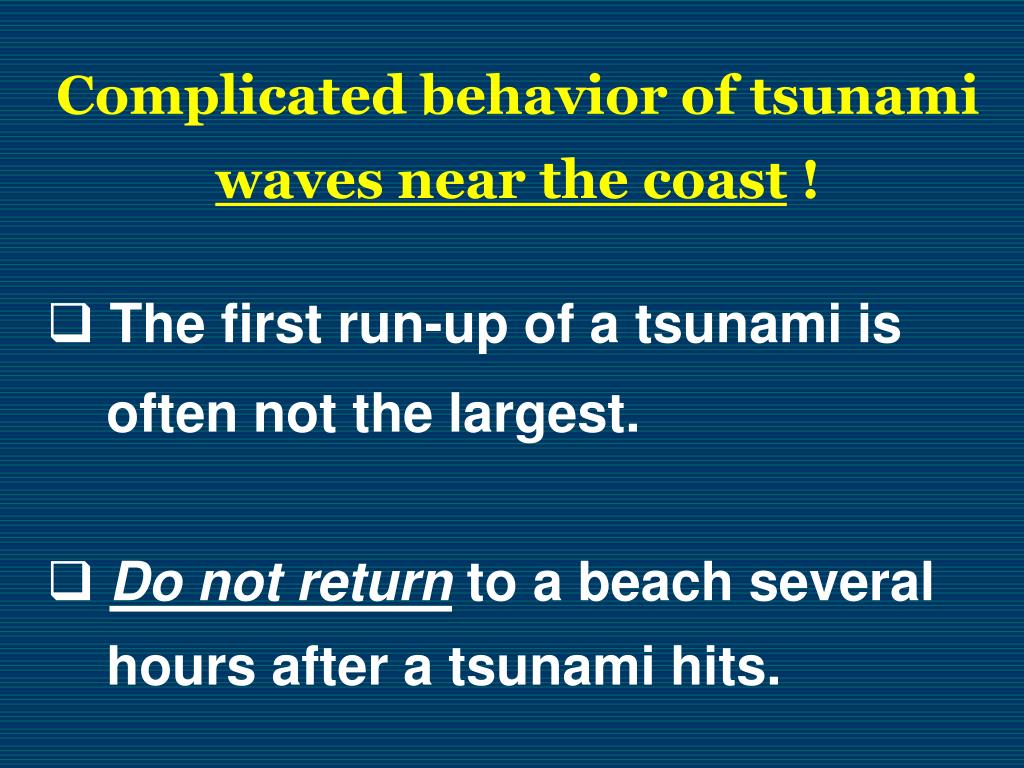 Complicated behavior of tsunami waves near the coast !

❑ The first run-up of a tsunami is often not the largest.

❑ Do not return to a beach several hours after a tsunami hits.